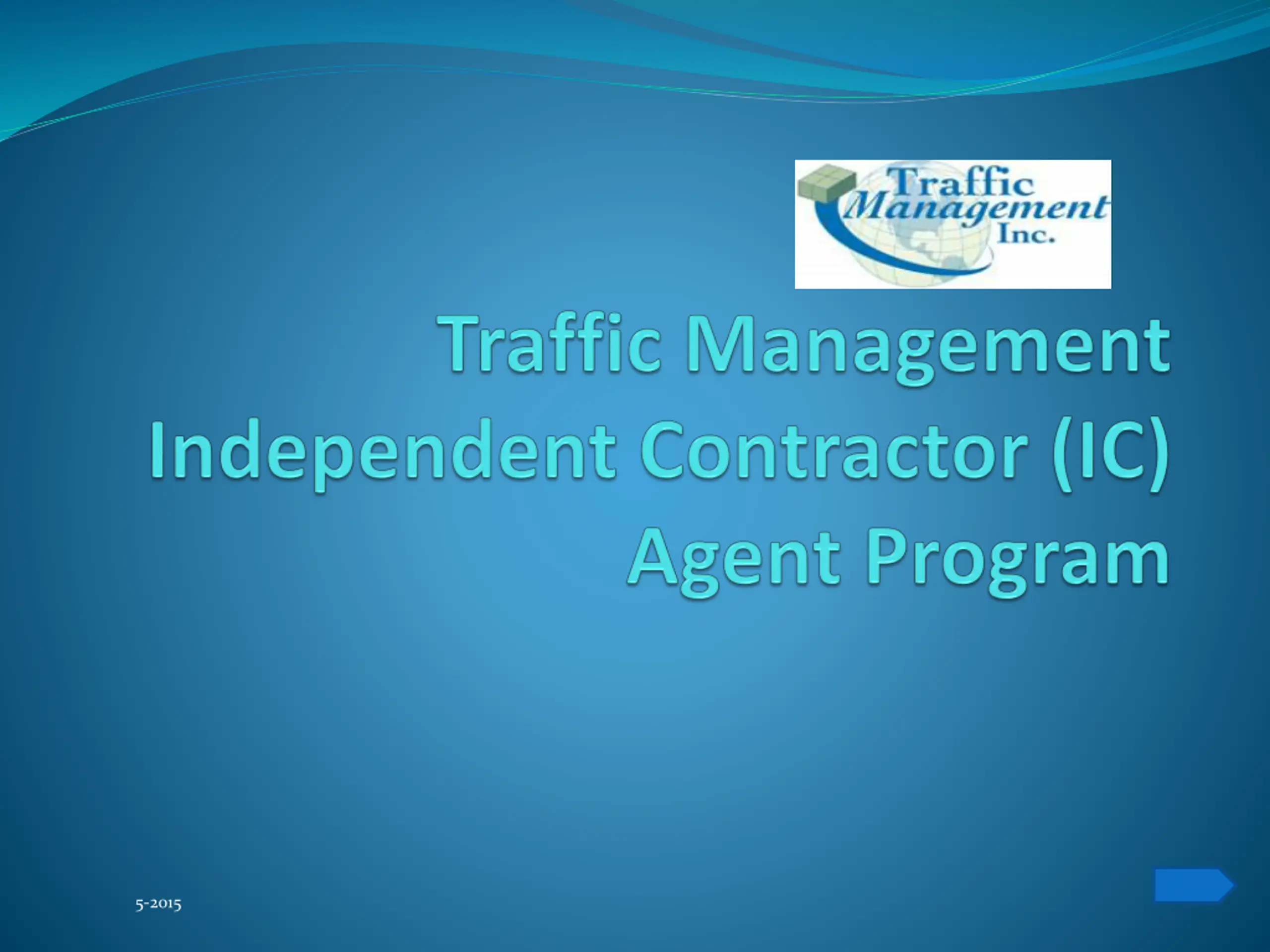 Traffic Management Inc.

Traffic Management Independent Contractor (IC) Agent Program

5-2015